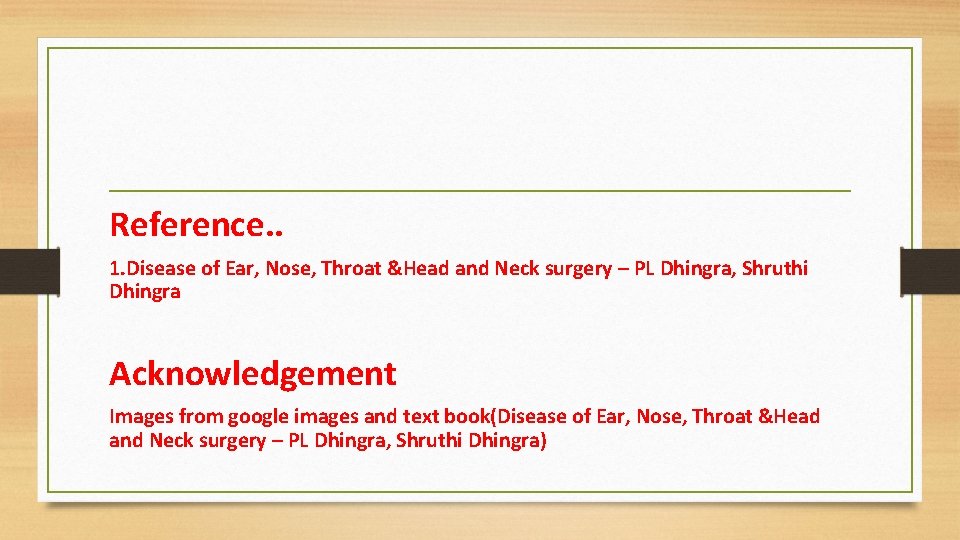 Reference..

1.Disease of Ear, Nose, Throat &Head and Neck surgery – PL Dhingra, Shruthi Dhingra

Acknowledgement

Images from google images and text book(Disease of Ear, Nose, Throat &Head and Neck surgery – PL Dhingra, Shruthi Dhingra)